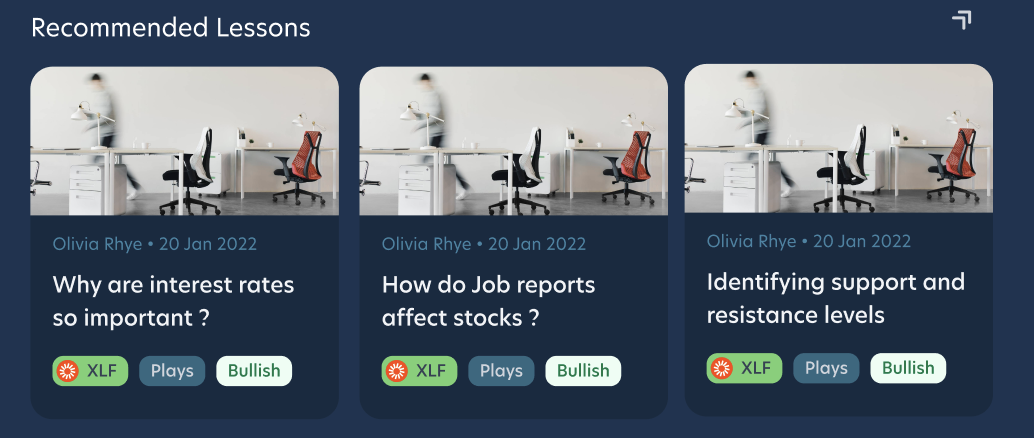 Recommended Lessons

Olivia Rhye • 20 Jan 2022

Why are interest rates so important ?

XLF Plays Bullish

Olivia Rhye • 20 Jan 2022

How do Job reports affect stocks ?

XLF Plays Bullish

Olivia Rhye • 20 Jan 2022

Identifying support and resistance levels

XLF Plays Bullish